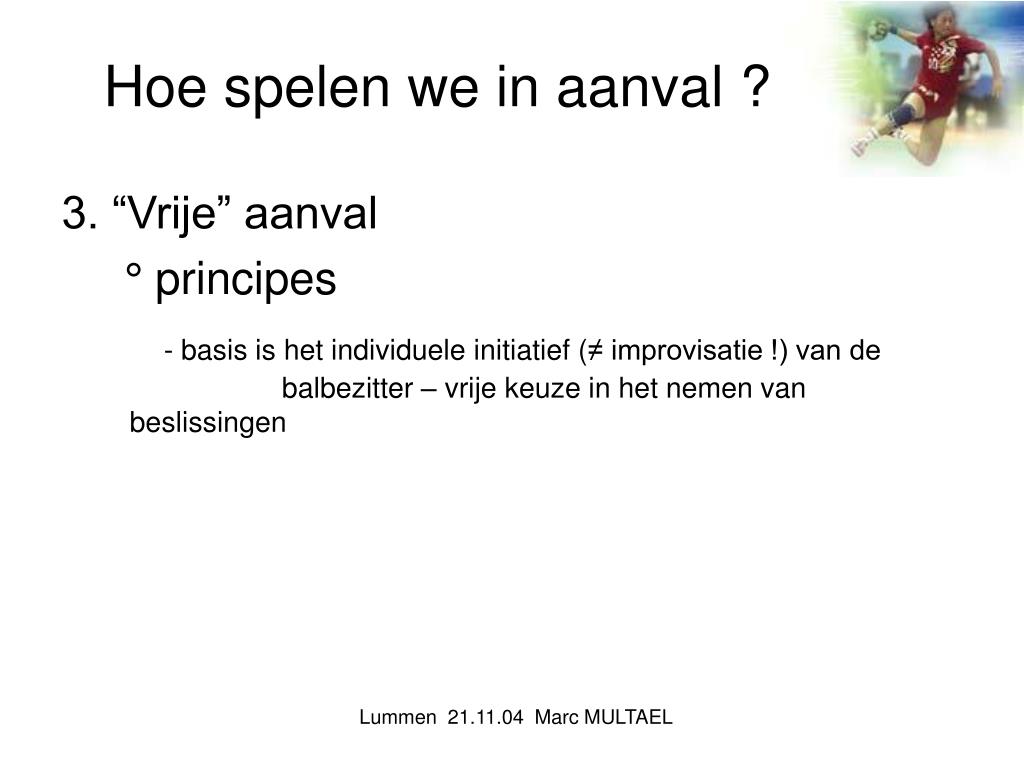 Hoe spelen we in aanval ?

3. “Vrije” aanval

° principes

- basis is het individuele initiatief (≠ improvisatie !) van de balbezitter – vrije keuze in het nemen van beslissingen

Lummen 21.11.04 Marc MULTAEL